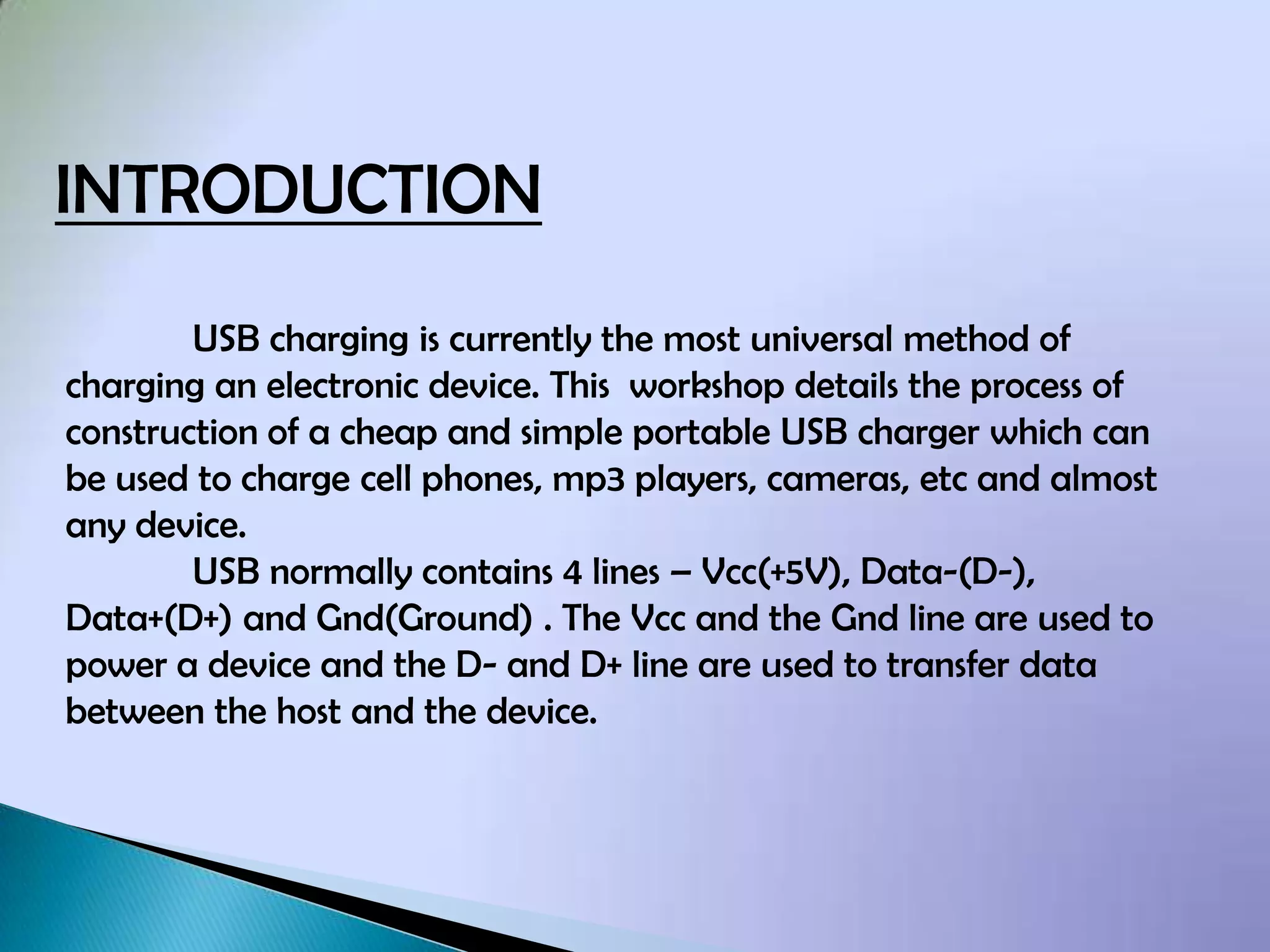 INTRODUCTION

USB charging is currently the most universal method of charging an electronic device. This  workshop details the process of construction of a cheap and simple portable USB charger which can be used to charge cell phones, mp3 players, cameras, etc and almost any device.

USB normally contains 4 lines – Vcc(+5V), Data-(D-), Data+(D+) and Gnd(Ground) . The Vcc and the Gnd line are used to power a device and the D- and D+ line are used to transfer data between the host and the device.